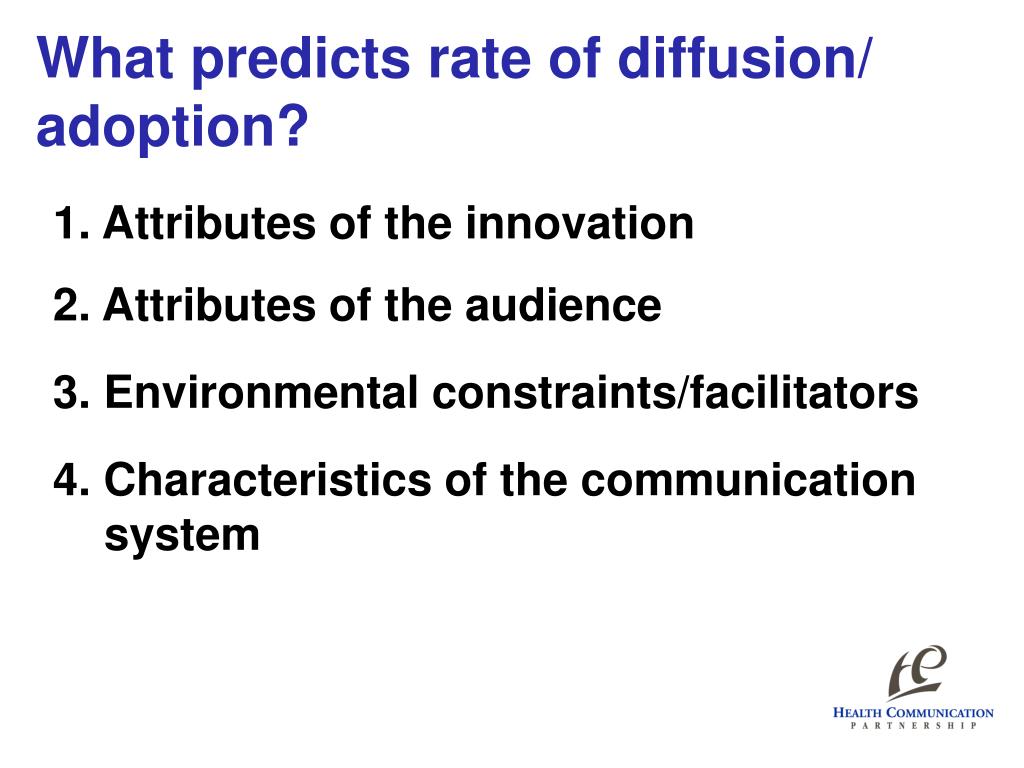 What predicts rate of diffusion/ adoption?

1. Attributes of the innovation

2. Attributes of the audience

3. Environmental constraints/facilitators

4. Characteristics of the communication system

HEALTH COMMUNICATION
PARTNERSHIP